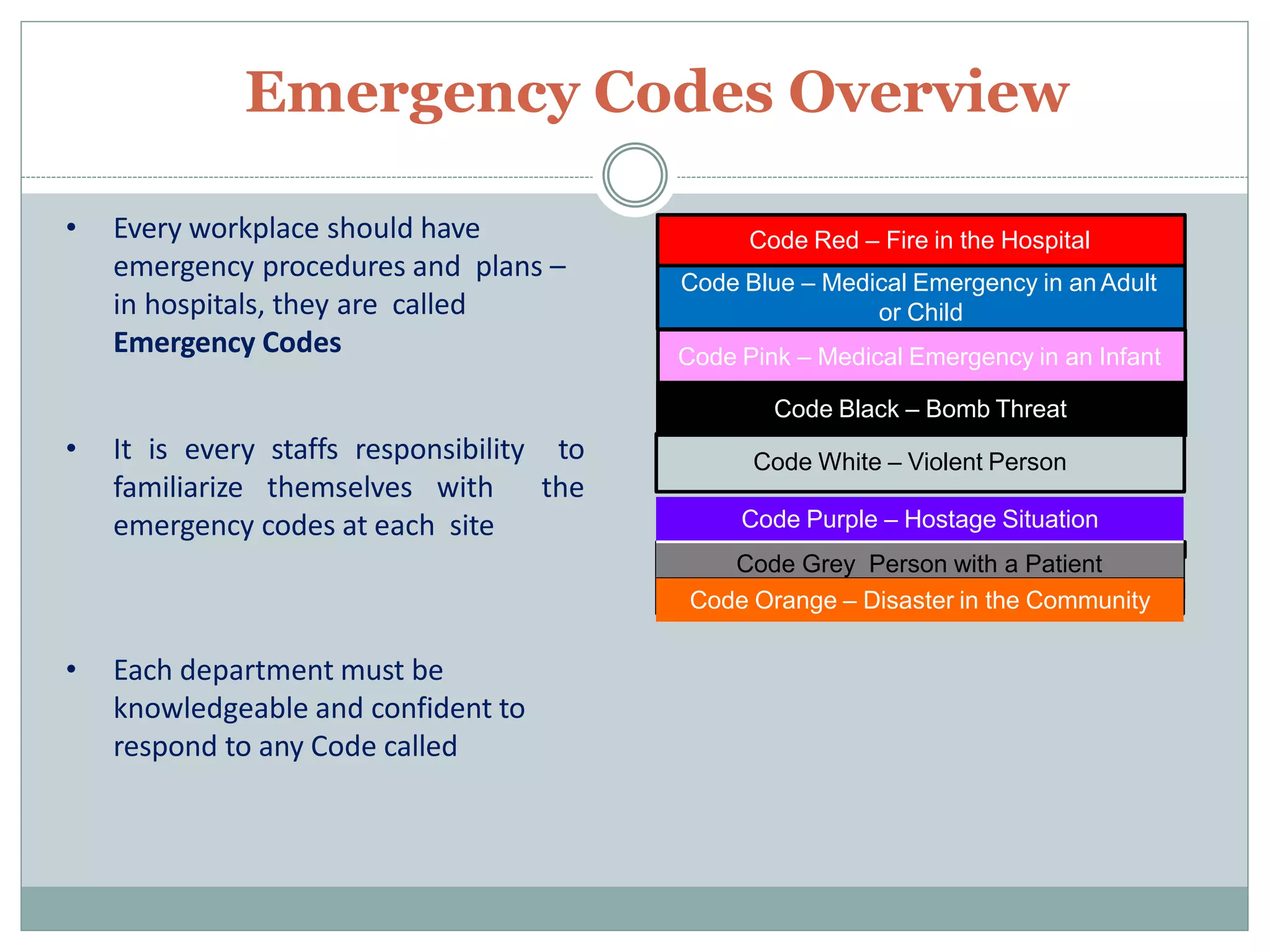 Emergency Codes Overview

• Every workplace should have emergency procedures and plans – in hospitals, they are called **Emergency Codes**

• It is every staffs responsibility to familiarize themselves with the emergency codes at each site

• Each department must be knowledgeable and confident to respond to any Code called

Code Red – Fire in the Hospital

Code Blue – Medical Emergency in an Adult or Child

Code Pink – Medical Emergency in an Infant

Code Black – Bomb Threat

Code White – Violent Person

Code Purple – Hostage Situation

Code Grey Person with a Patient

Code Orange – Disaster in the Community